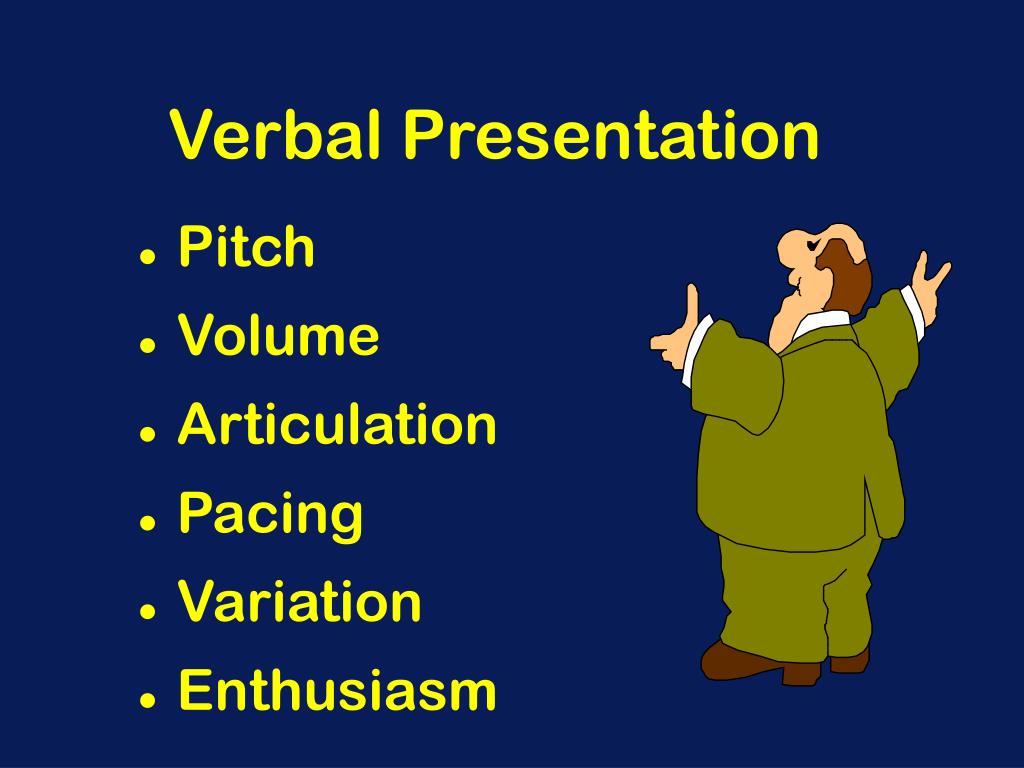 Verbal Presentation

- Pitch
- Volume
- Articulation
- Pacing
- Variation
- Enthusiasm